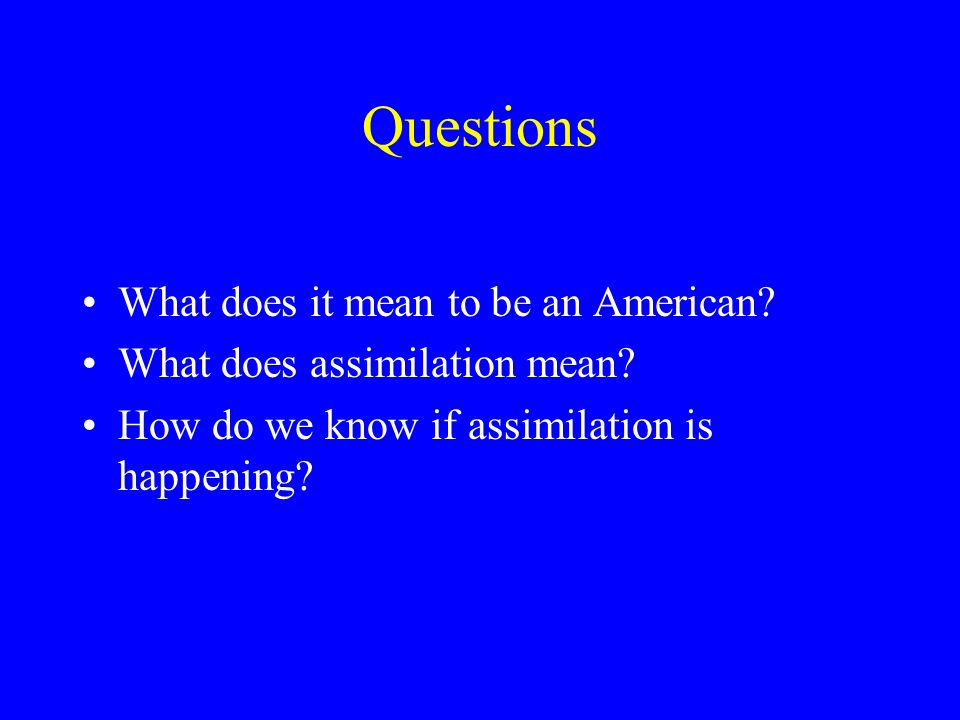 Questions

• What does it mean to be an American?
• What does assimilation mean?
• How do we know if assimilation is happening?